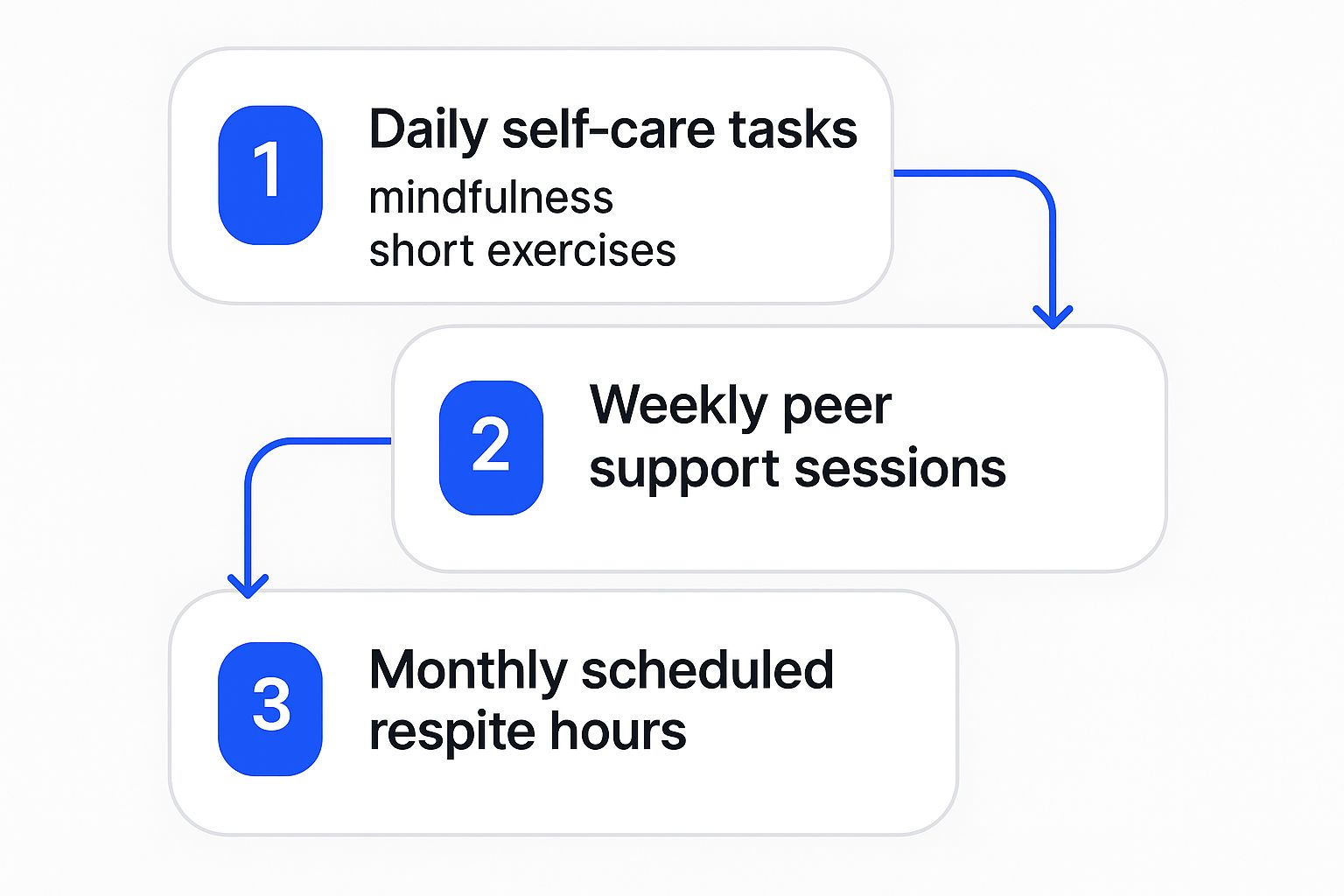 1
Daily self-care tasks
mindfulness
short exercises

2
Weekly peer support sessions

3
Monthly scheduled respite hours